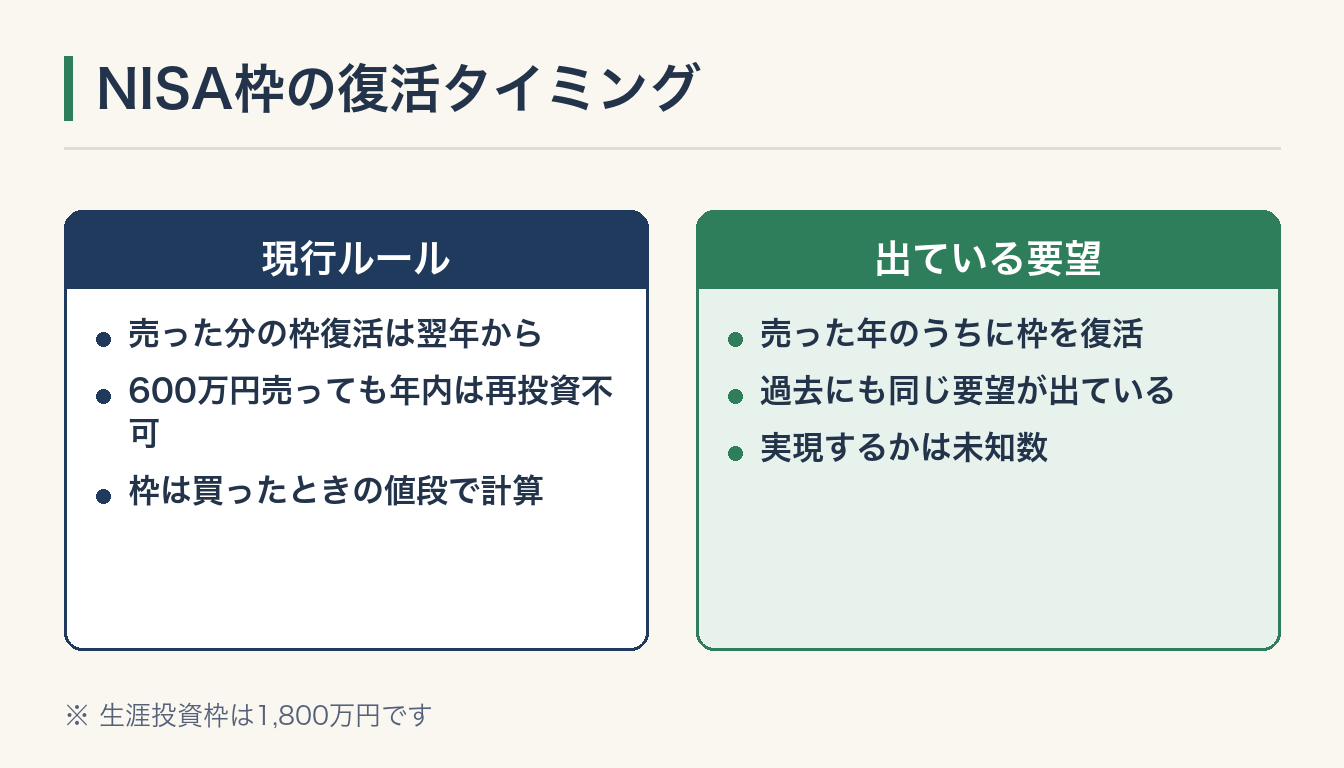 NISA枠の復活タイミング

現行ルール

- 売った分の枠復活は翌年から
- 600万円売っても年内は再投資不可
- 枠は買ったときの値段で計算

出ている要望

- 売った年のうちに枠を復活
- 過去にも同じ要望が出ている
- 実現するかは未知数

※ 生涯投資枠は1,800万円です